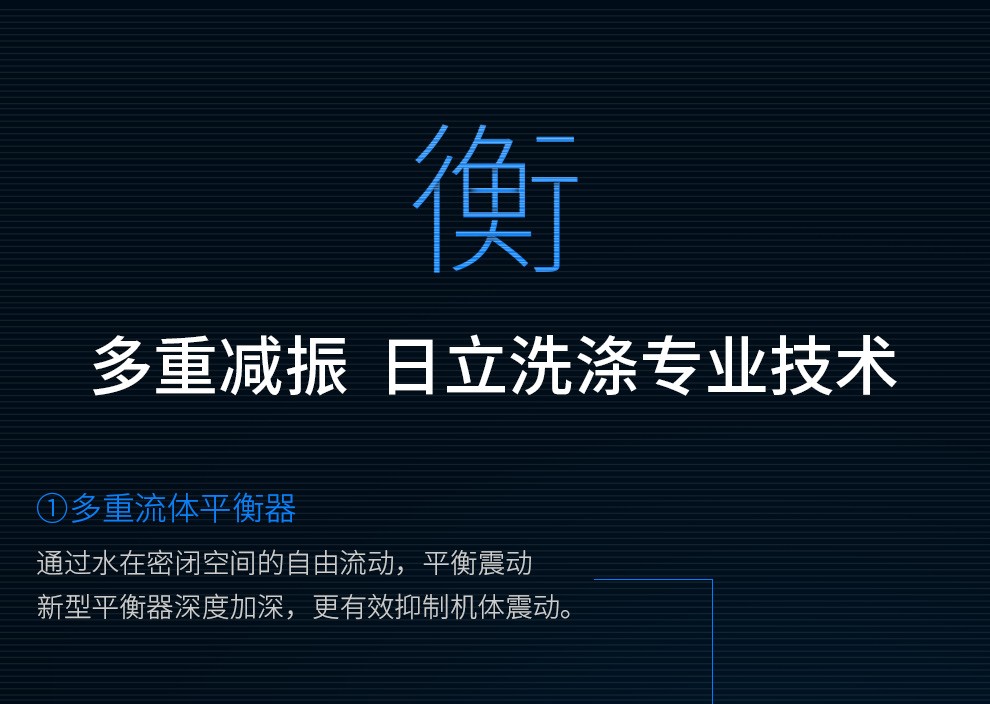 衡

多重减振 日立洗涤专业技术

①多重流体平衡器

通过水在密闭空间的自由流动，平衡震动
新型平衡器深度加深，更有效抑制机体震动。